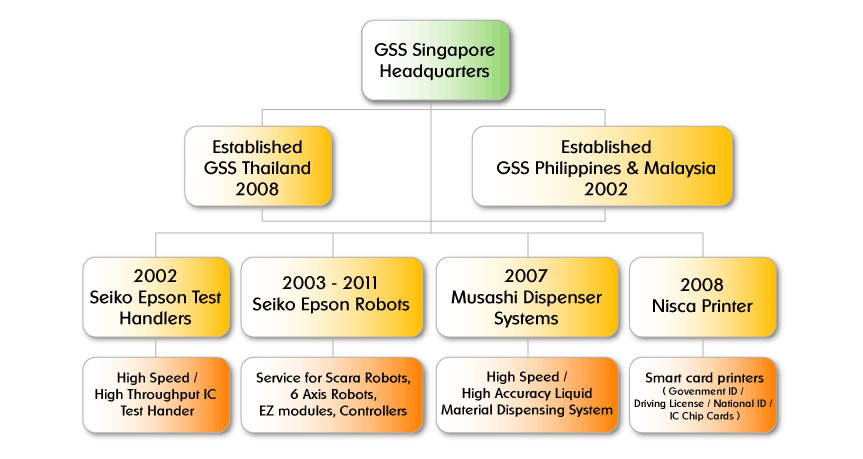 GSS Singapore Headquarters

Established GSS Thailand 2008

Established GSS Philippines & Malaysia 2002

2002 Seiko Epson Test Handlers

2003 - 2011 Seiko Epson Robots

2007 Musashi Dispenser Systems

2008 Nisca Printer

High Speed / High Throughput IC Test Hander

Service for Scara Robots, 6 Axis Robots, EZ modules, Controllers

High Speed / High Accuracy Liquid Material Dispensing System

Smart card printers ( Govenment ID / Driving License / National ID / IC Chip Cards )